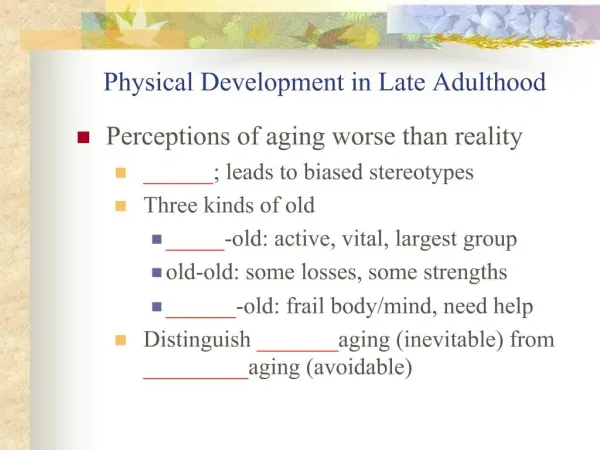 Physical Development in Late Adulthood

Perceptions of aging worse than reality

______; leads to biased stereotypes

Three kinds of old

_____-old: active, vital, largest group

old-old: some losses, some strengths

______-old: frail body/mind, need help

Distinguish _______aging (inevitable) from _________aging (avoidable)